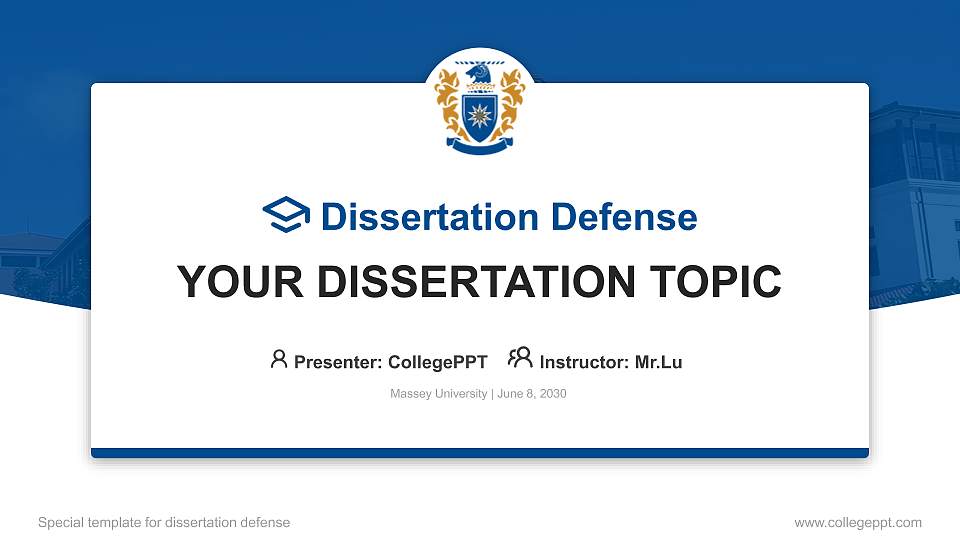 Dissertation Defense

YOUR DISSERTATION TOPIC

Presenter: CollegePPT Instructor: Mr.Lu

Massey University | June 8, 2030

Special template for dissertation defense

www.collegeppt.com